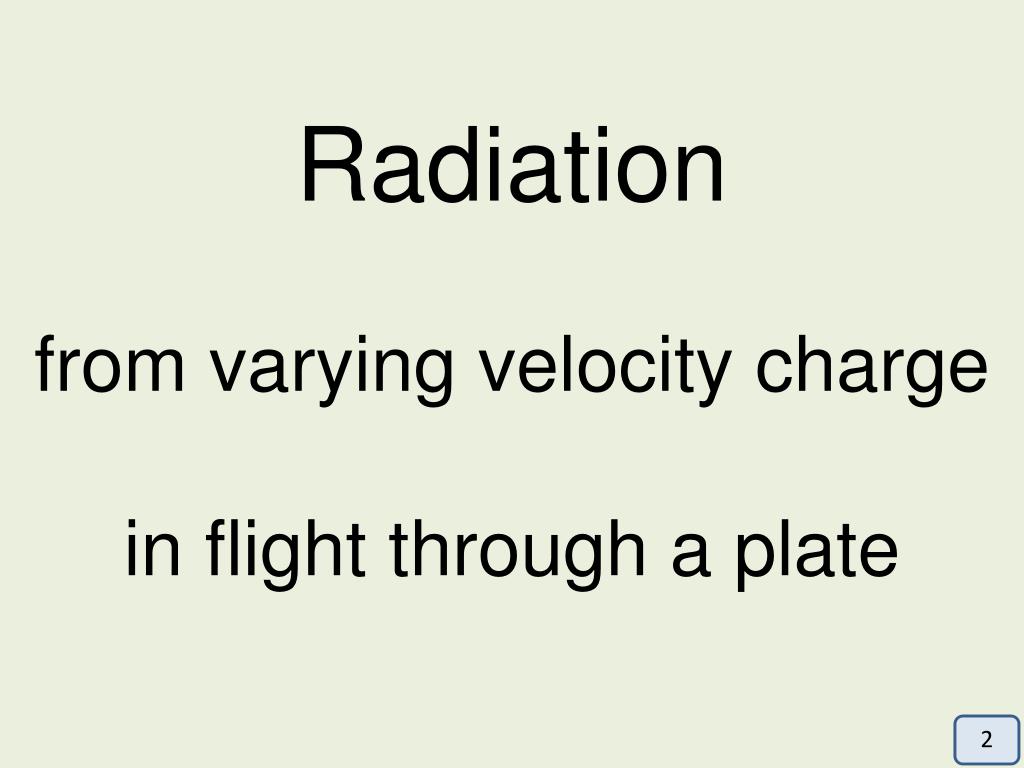 Radiation

from varying velocity charge

in flight through a plate

2